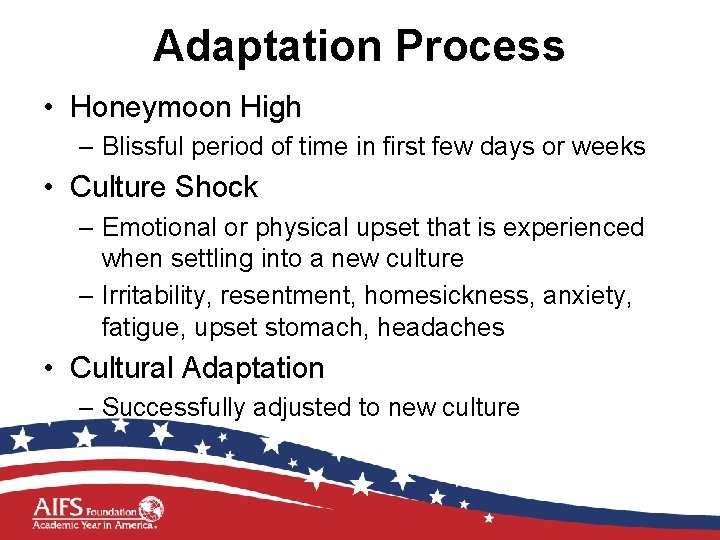 Adaptation Process

• Honeymoon High
– Blissful period of time in first few days or weeks

• Culture Shock
– Emotional or physical upset that is experienced when settling into a new culture
– Irritability, resentment, homesickness, anxiety, fatigue, upset stomach, headaches

• Cultural Adaptation
– Successfully adjusted to new culture

AIFS Foundation
Academic Year in America